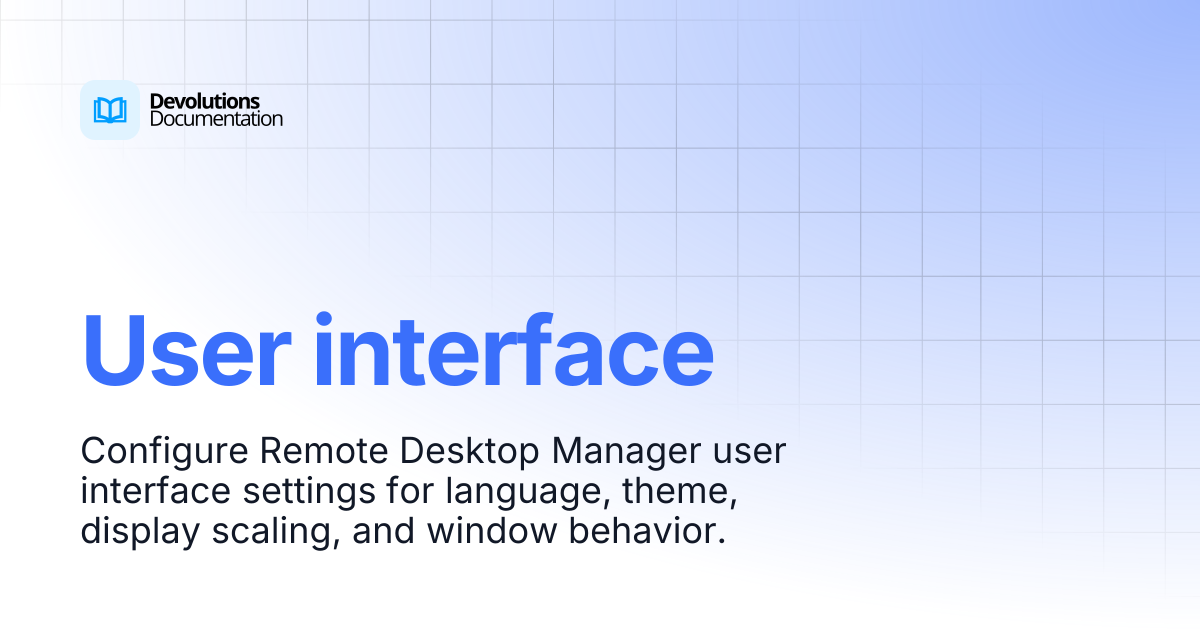 Devolutions
Documentation

User interface

Configure Remote Desktop Manager user interface settings for language, theme, display scaling, and window behavior.